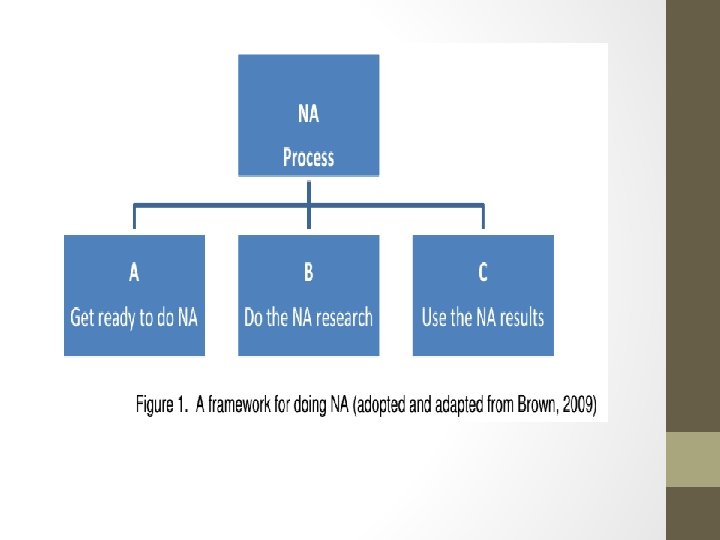 NA
Process

A
Get ready to do NA

B
Do the NA research

C
Use the NA results

Figure 1. A framework for doing NA (adopted and adapted from Brown, 2009)